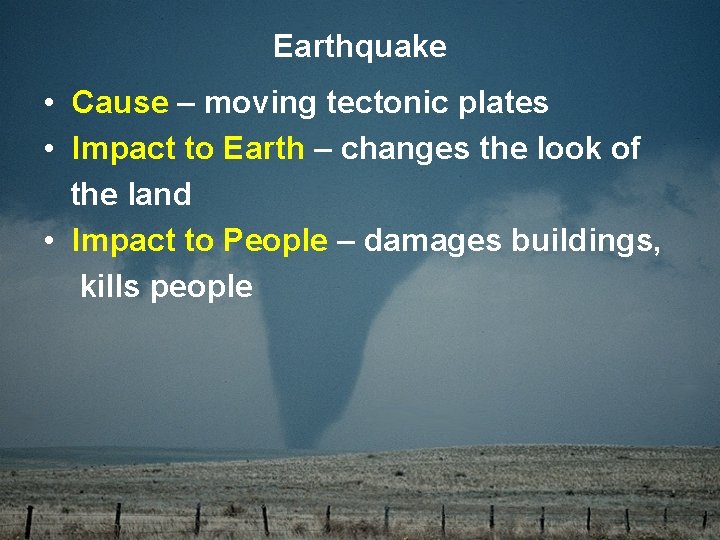 Earthquake

• Cause – moving tectonic plates
• Impact to Earth – changes the look of the land
• Impact to People – damages buildings, kills people